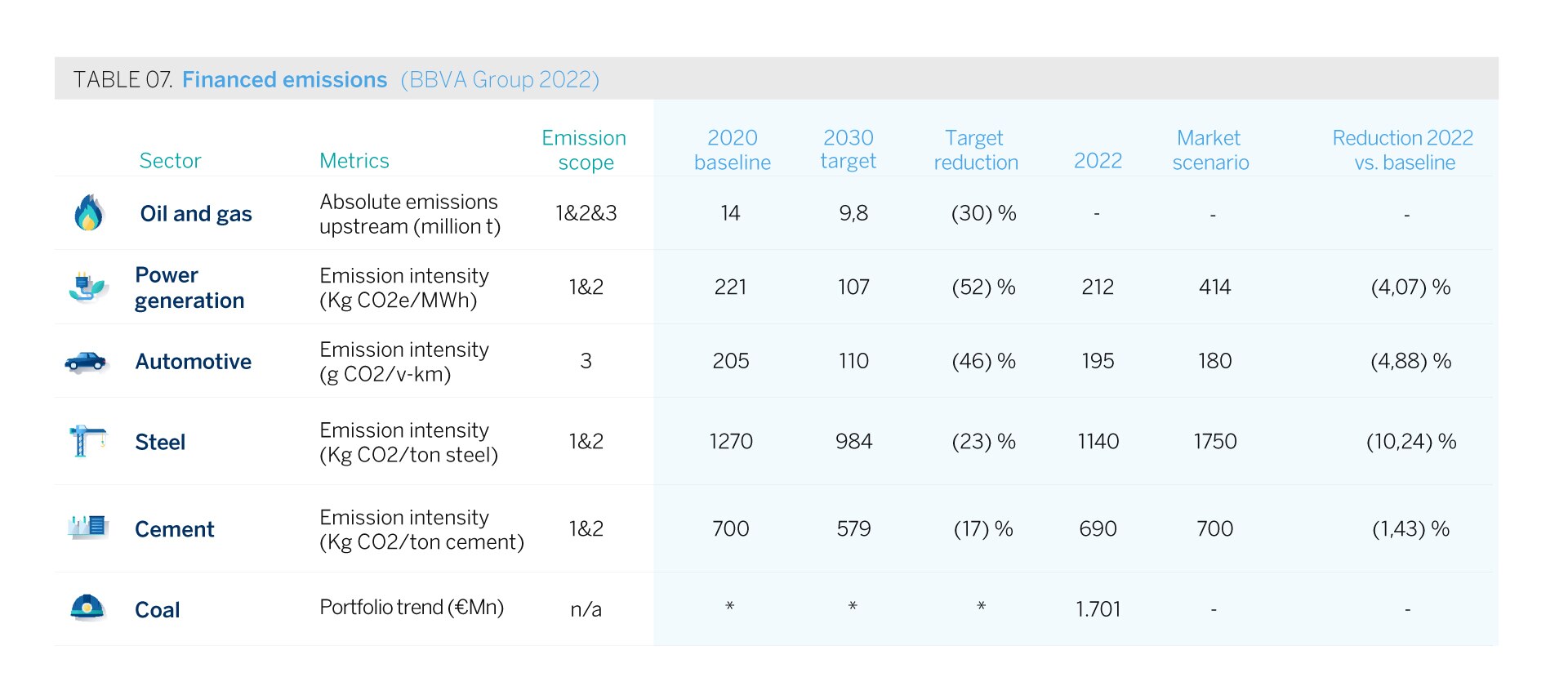 TABLE 07. Financed emissions (BBVA Group 2022)

| Sector | Metrics | Emission scope | 2020 baseline | 2030 target | Target reduction | 2022 | Market scenario | Reduction 2022 vs. baseline |
|---|---|---|---|---|---|---|---|---|
| Oil and gas | Absolute emissions upstream (million t) | 1&2&3 | 14 | 9,8 | (30) % | - | - | - |
| Power generation | Emission intensity (Kg CO2e/MWh) | 1&2 | 221 | 107 | (52) % | 212 | 414 | (4,07) % |
| Automotive | Emission intensity (g CO2/v-km) | 3 | 205 | 110 | (46) % | 195 | 180 | (4,88) % |
| Steel | Emission intensity (Kg CO2/ton steel) | 1&2 | 1270 | 984 | (23) % | 1140 | 1750 | (10,24) % |
| Cement | Emission intensity (Kg CO2/ton cement) | 1&2 | 700 | 579 | (17) % | 690 | 700 | (1,43) % |
| Coal | Portfolio trend (€Mn) | n/a | * | * | * | 1.701 | - | - |